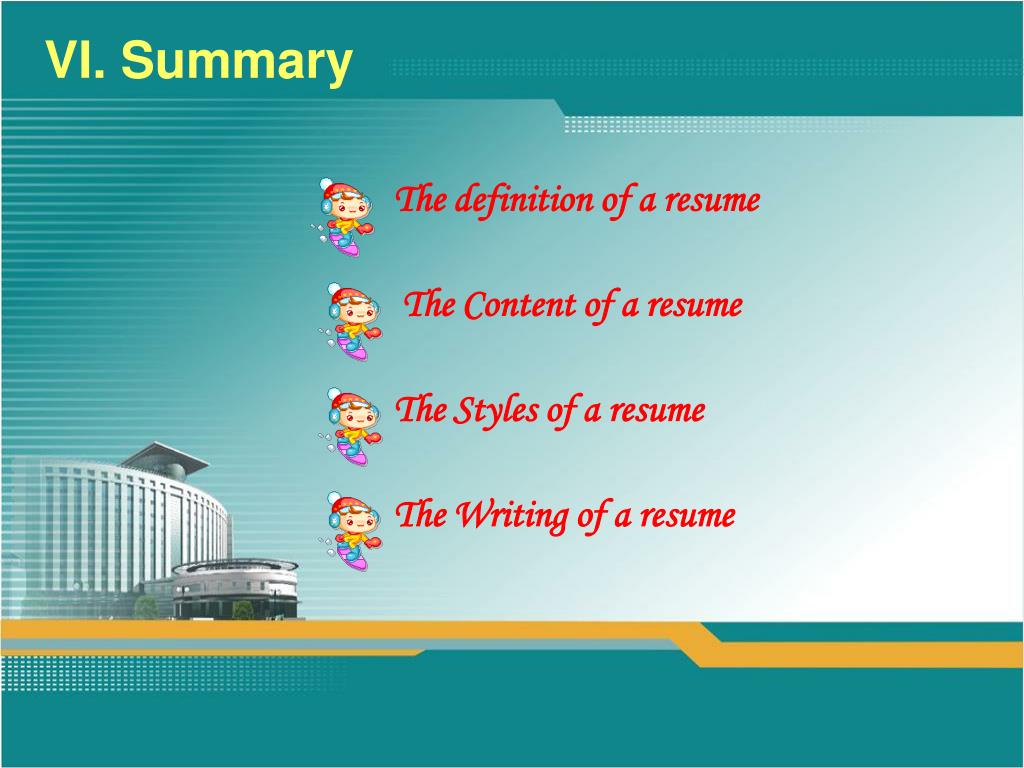 VI. Summary

The definition of a resume

The Content of a resume

The Styles of a resume

The Writing of a resume